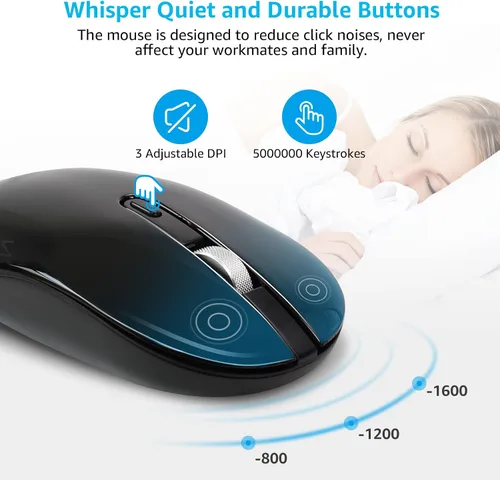 Whisper Quiet and Durable Buttons

The mouse is designed to reduce click noises, never affect your workmates and family.

3 Adjustable DPI

5000000 Keystrokes

-1600

-1200

-800